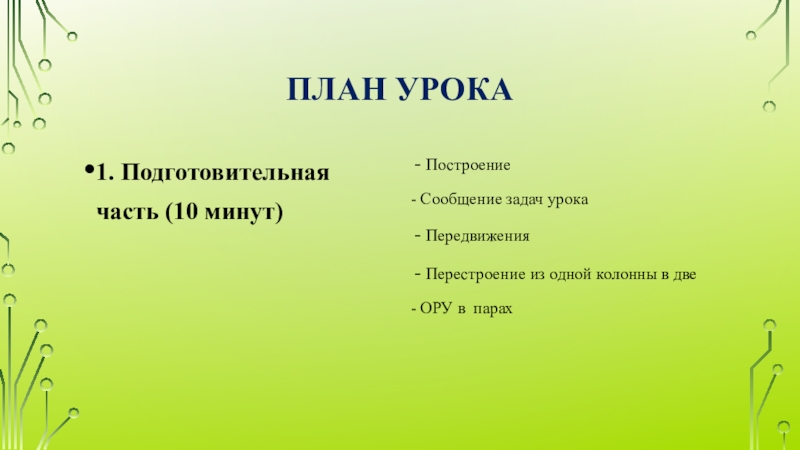 ПЛАН УРОКА

•1. Подготовительная часть (10 минут)

- Построение

- Сообщение задач урока

- Передвижения

- Перестроение из одной колонны в две

- ОРУ в парах